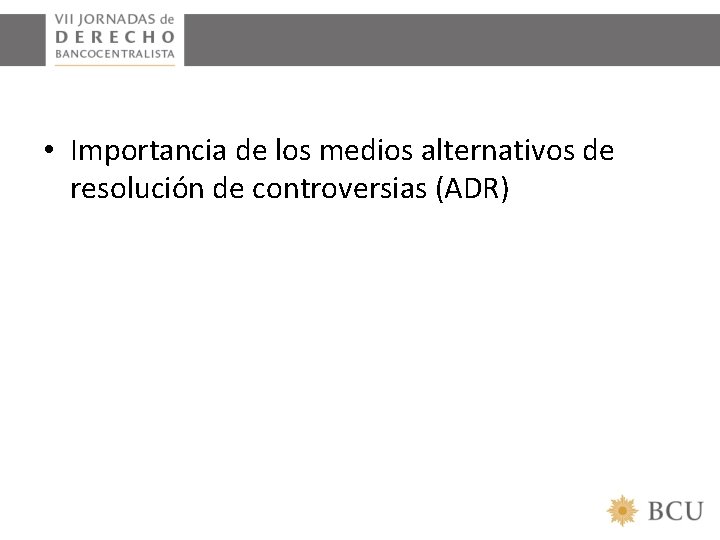 VII JORNADAS de
DERECHO
BANCOCENTRALISTA

• Importancia de los medios alternativos de resolución de controversias (ADR)

BCU